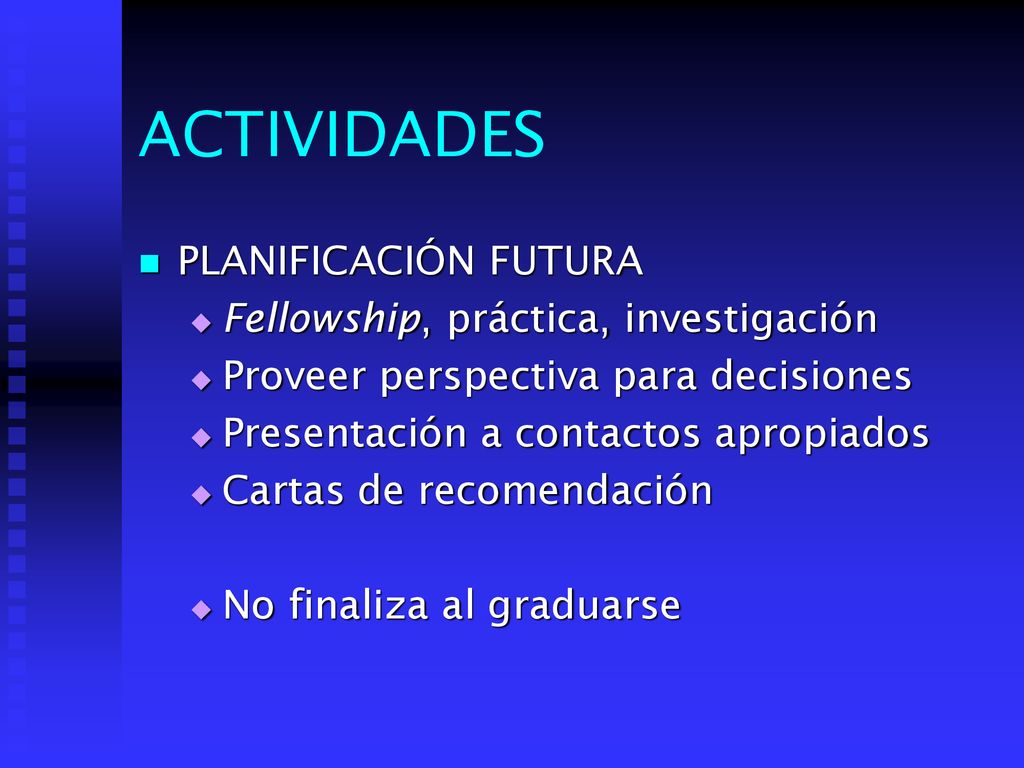 ACTIVIDADES

PLANIFICACIÓN FUTURA

Fellowship, práctica, investigación

Proveer perspectiva para decisiones

Presentación a contactos apropiados

Cartas de recomendación

No finaliza al graduarse